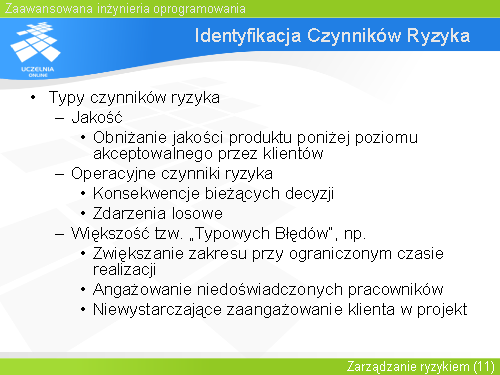 Zaawansowana inżynieria oprogramowania

UCZELNIA ONLINE

Identyfikacja Czynników Ryzyka

• Typy czynników ryzyka
 – Jakość
  • Obniżanie jakości produktu poniżej poziomu akceptowalnego przez klientów
 – Operacyjne czynniki ryzyka
  • Konsekwencje bieżących decyzji
  • Zdarzenia losowe
 – Większość tzw. „Typowych Błędów", np.
  • Zwiększanie zakresu przy ograniczonym czasie realizacji
  • Angażowanie niedoświadczonych pracowników
  • Niewystarczające zaangażowanie klienta w projekt

Zarządzanie ryzykiem (11)